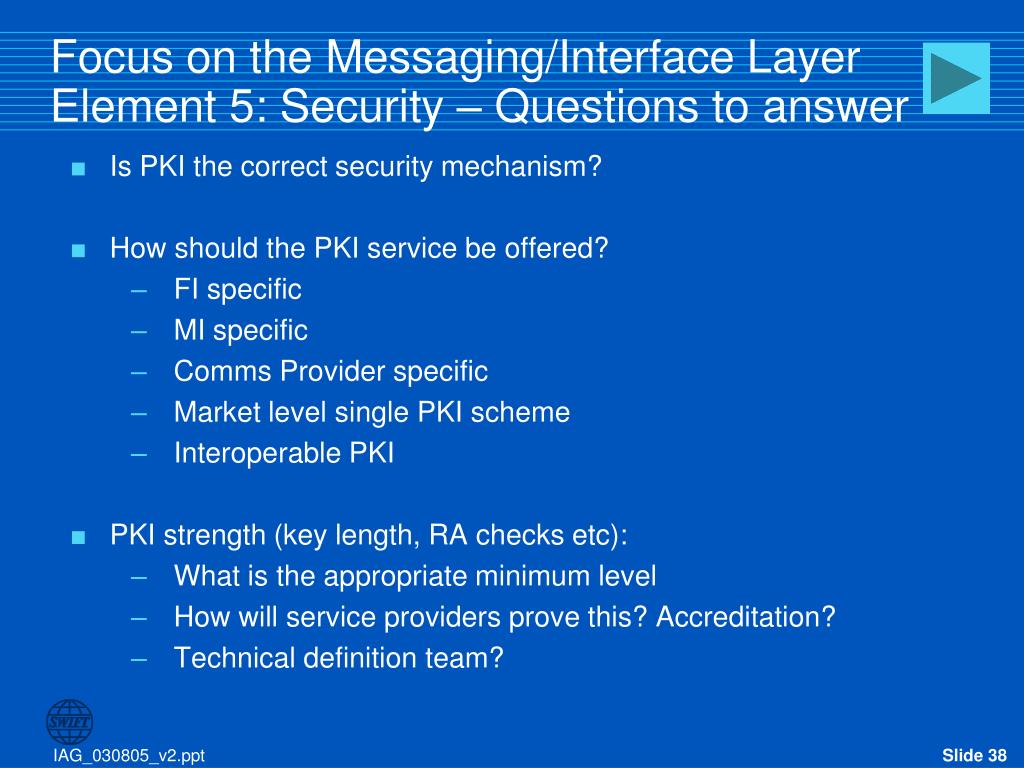 Focus on the Messaging/Interface Layer Element 5: Security – Questions to answer

■ Is PKI the correct security mechanism?

■ How should the PKI service be offered?
– FI specific
– MI specific
– Comms Provider specific
– Market level single PKI scheme
– Interoperable PKI

■ PKI strength (key length, RA checks etc):
– What is the appropriate minimum level
– How will service providers prove this? Accreditation?
– Technical definition team?

SWIFT

IAG_030805_v2.ppt

Slide 38